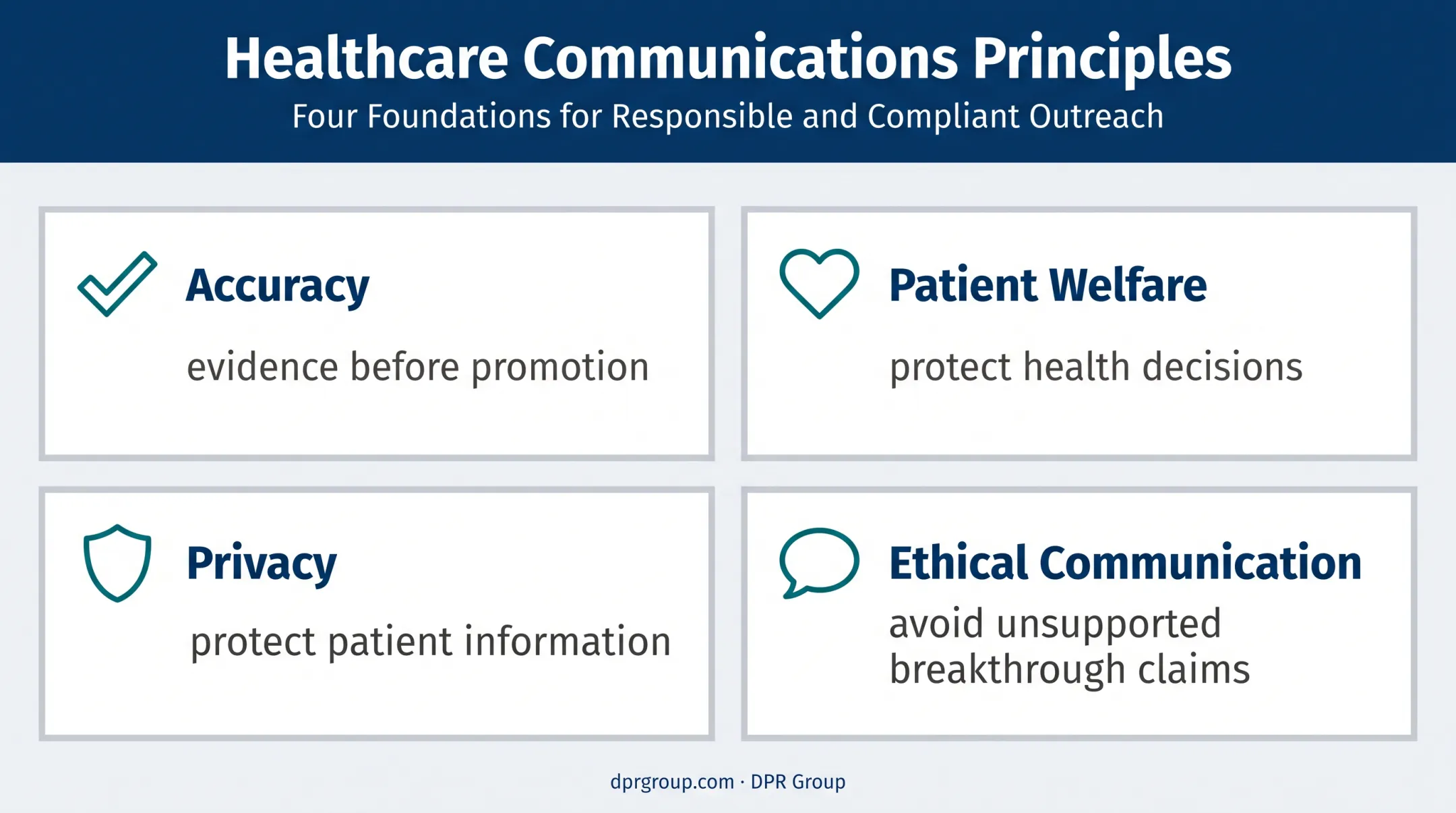 Healthcare Communications Principles

Four Foundations for Responsible and Compliant Outreach

Accuracy

evidence before promotion

Patient Welfare

protect health decisions

Privacy

protect patient information

Ethical Communication

avoid unsupported breakthrough claims

dprgroup.com · DPR Group